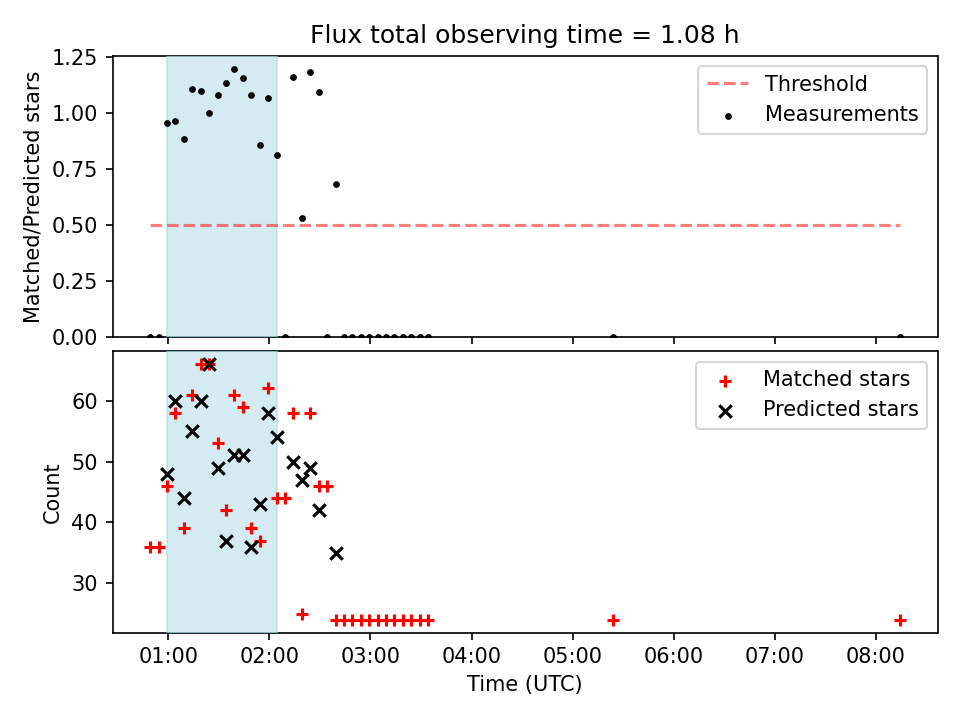 Flux total observing time = 1.08 h

Matched/Predicted stars

1.25
1.00
0.75
0.50
0.25
0.00

Threshold
Measurements

Count

60
50
40
30

Matched stars
Predicted stars

01:00 02:00 03:00 04:00 05:00 06:00 07:00 08:00

Time (UTC)